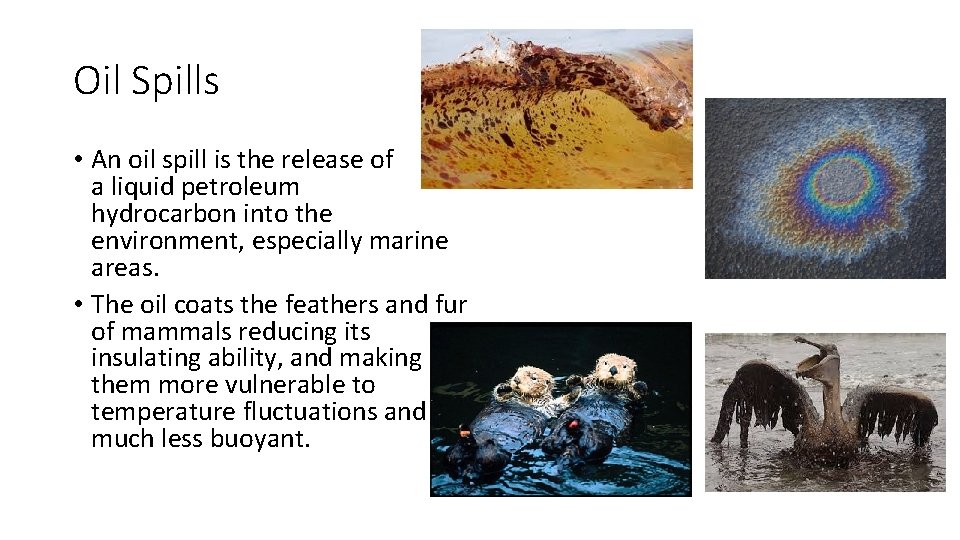 Oil Spills

• An oil spill is the release of a liquid petroleum hydrocarbon into the environment, especially marine areas.

• The oil coats the feathers and fur of mammals reducing its insulating ability, and making them more vulnerable to temperature fluctuations and much less buoyant.